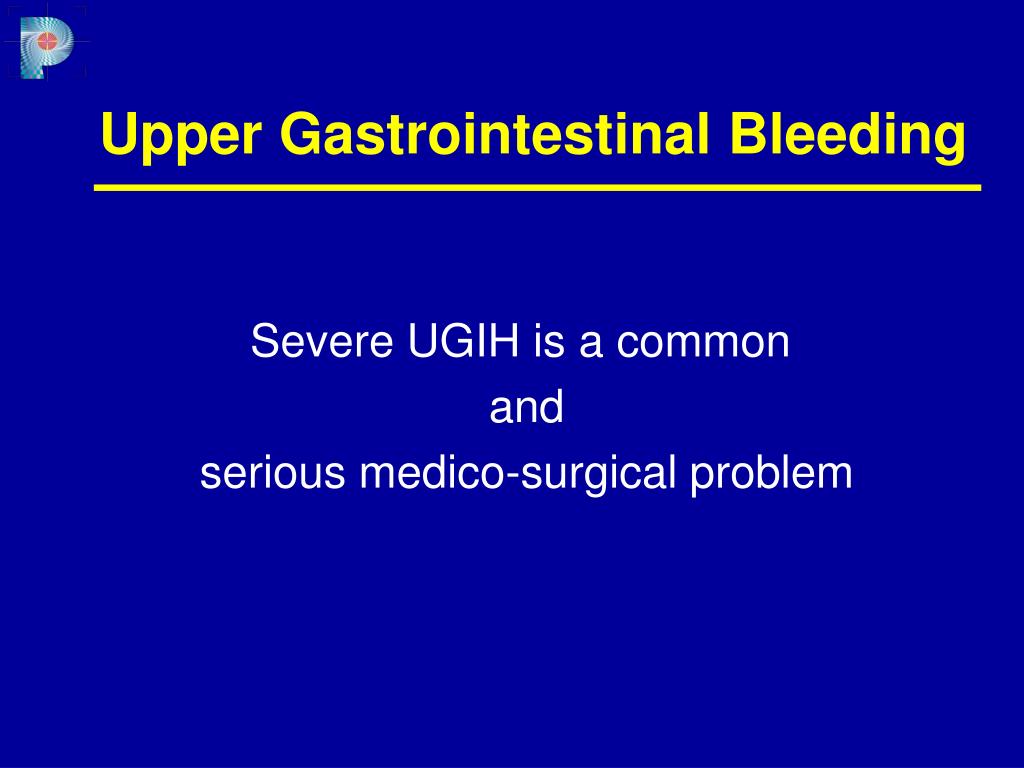 Upper Gastrointestinal Bleeding

Severe UGIH is a common
and
serious medico-surgical problem